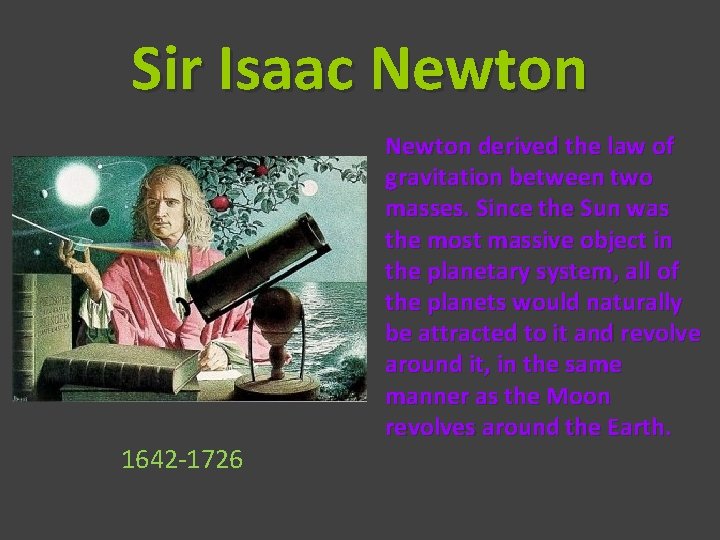 Sir Isaac Newton

Newton derived the law of gravitation between two masses. Since the Sun was the most massive object in the planetary system, all of the planets would naturally be attracted to it and revolve around it, in the same manner as the Moon revolves around the Earth.

1642-1726